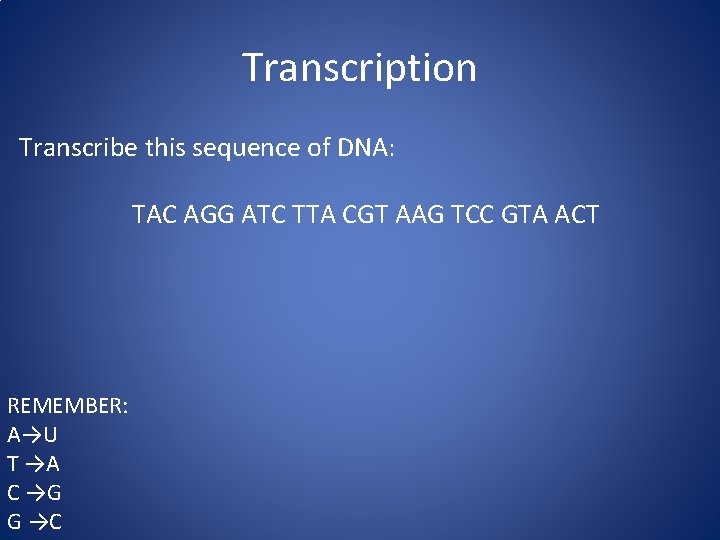 Transcription

Transcribe this sequence of DNA:

TAC AGG ATC TTA CGT AAG TCC GTA ACT

REMEMBER:
A→U
T →A
C →G
G →C